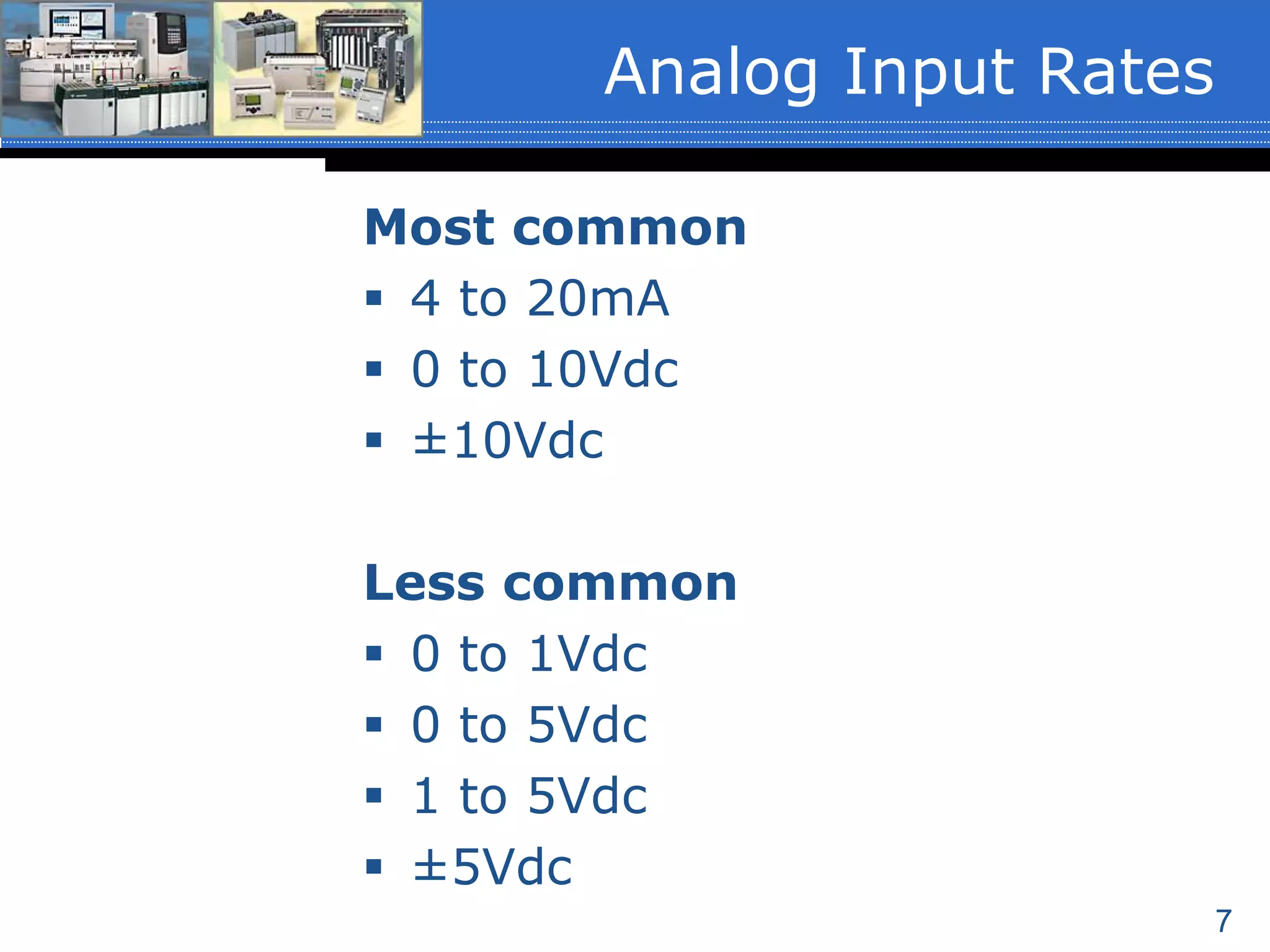 Analog Input Rates

Most common

▪ 4 to 20mA
▪ 0 to 10Vdc
▪ ±10Vdc

Less common

▪ 0 to 1Vdc
▪ 0 to 5Vdc
▪ 1 to 5Vdc
▪ ±5Vdc

7